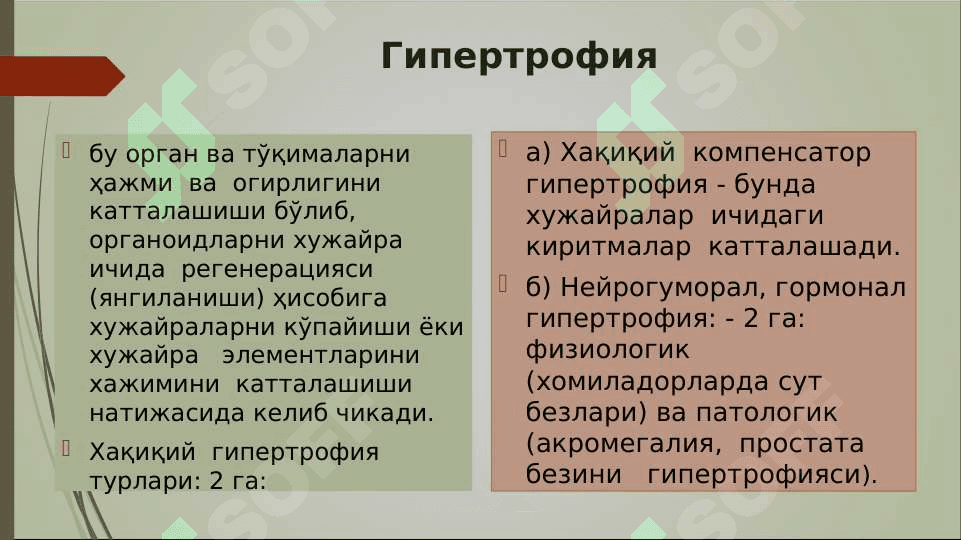 Гипертрофия

бу орган ва тўқималарни ҳажми ва огирлигини катталашиши бўлиб, органоидларни хужайра ичида регенерацияси (янгиланиши) ҳисобига хужайраларни кўпайиши ёки хужайра элементларини хажимини катталашиши натижасида келиб чикади.

Хақиқий гипертрофия турлари: 2 га:

а) Хақиқий компенсатор гипертрофия - бунда хужайралар ичидаги киритмалар катталашади.

б) Нейрогуморал, гормонал гипертрофия: - 2 га: физиологик (хомиладорларда сут безлари) ва патологик (акромегалия, простата безини гипертрофияси).